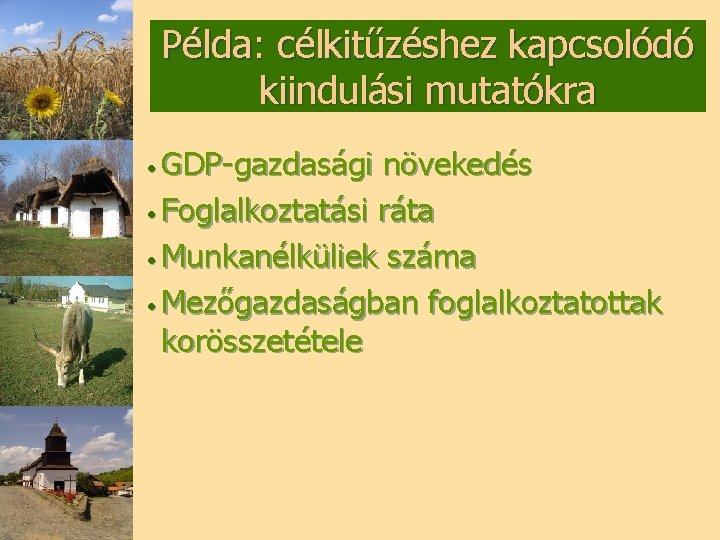 Példa: célkitűzéshez kapcsolódó kiindulási mutatókra

• GDP-gazdasági növekedés
• Foglalkoztatási ráta
• Munkanélküliek száma
• Mezőgazdaságban foglalkoztatottak korösszetétele